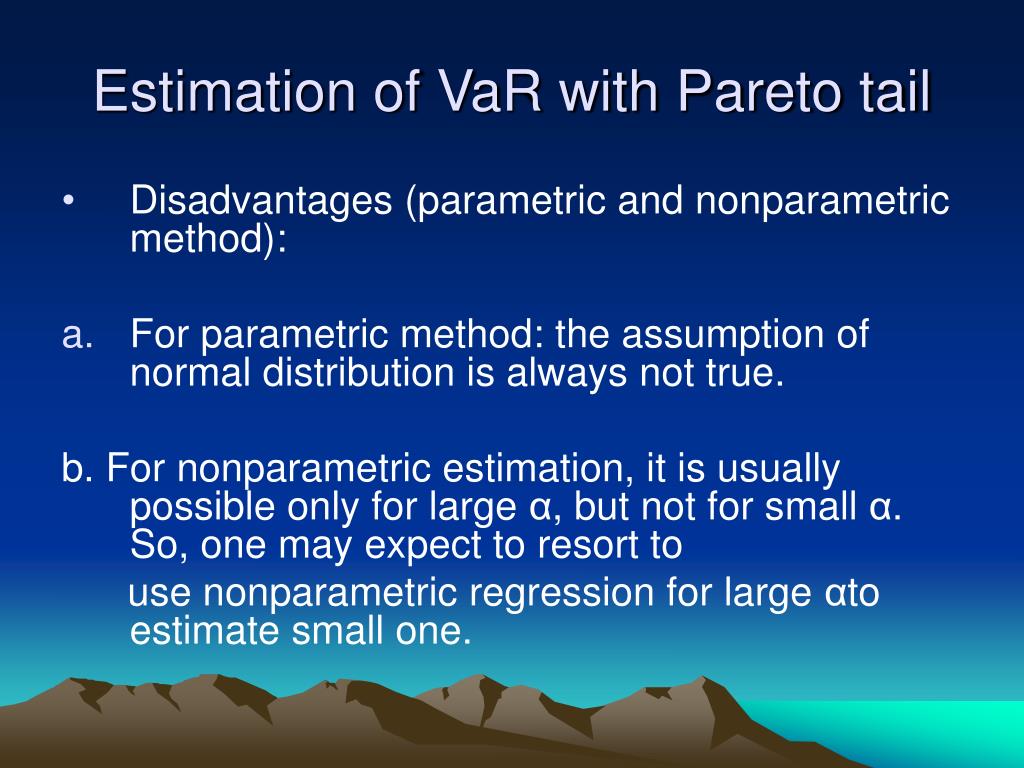 Estimation of VaR with Pareto tail

• Disadvantages (parametric and nonparametric method):

a. For parametric method: the assumption of normal distribution is always not true.

b. For nonparametric estimation, it is usually possible only for large α, but not for small α. So, one may expect to resort to

use nonparametric regression for large αto estimate small one.